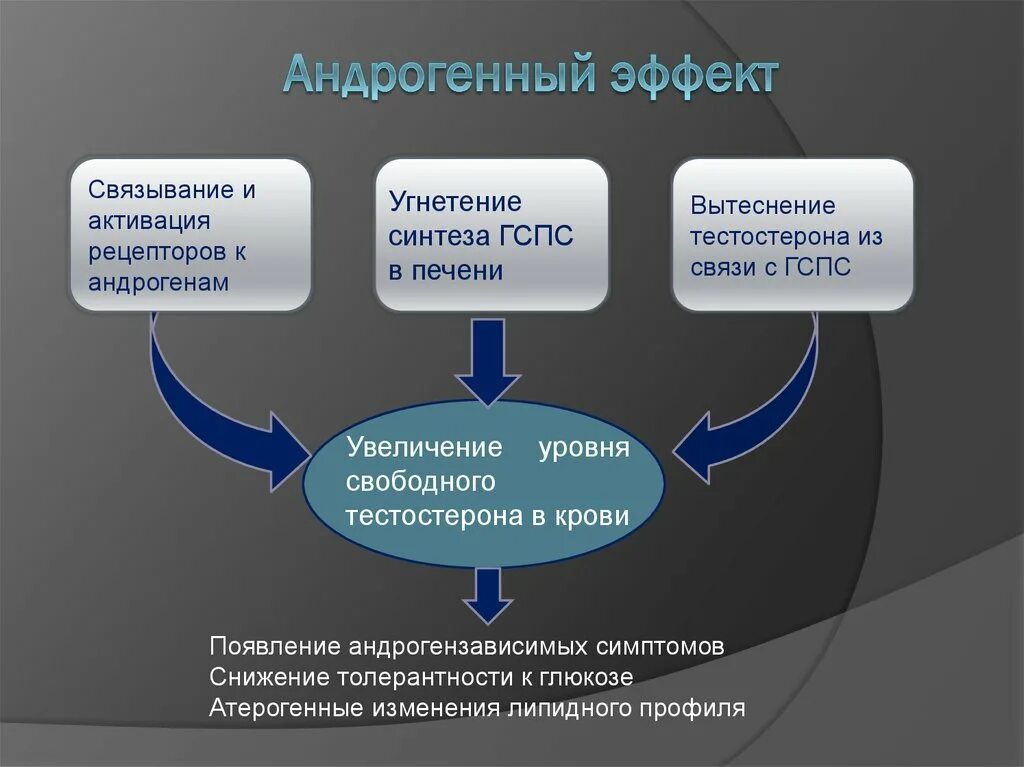 Андрогенный эффект

Связывание и активация рецепторов к андрогенам

Угнетение синтеза ГСПС в печени

Вытеснение тестостерона из связи с ГСПС

Увеличение уровня свободного тестостерона в крови

Появление андрогензависимых симптомов
Снижение толерантности к глюкозе
Атерогенные изменения липидного профиля